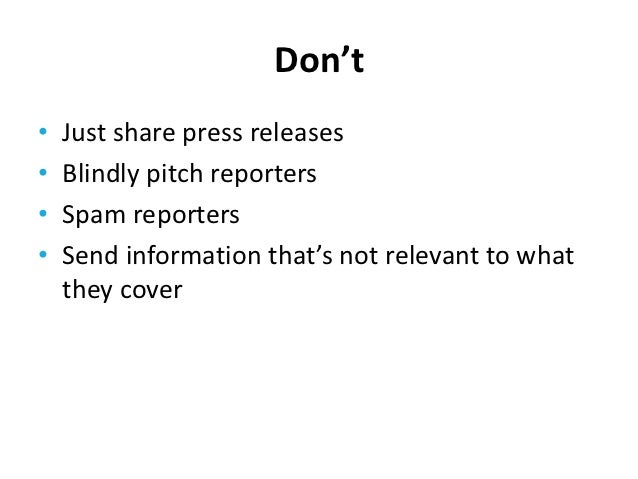 Don’t

• Just share press releases
• Blindly pitch reporters
• Spam reporters
• Send information that’s not relevant to what they cover